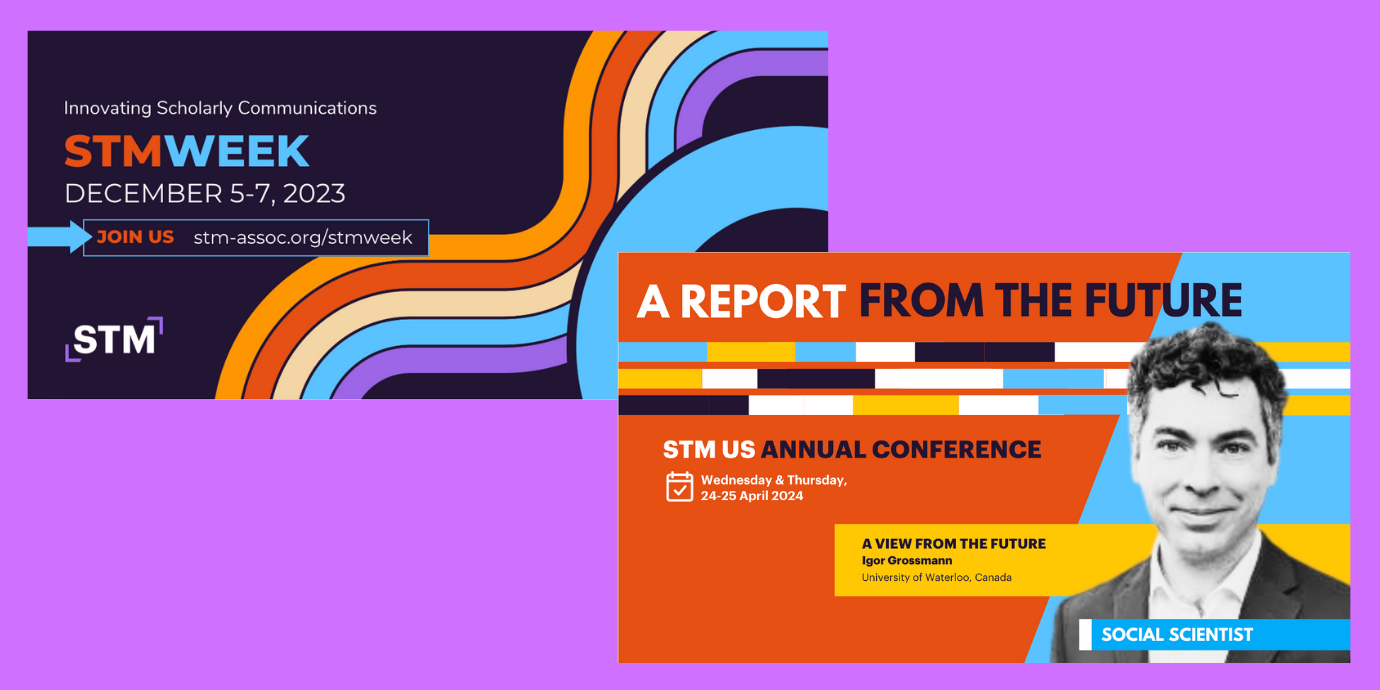 Innovating Scholarly Communications

STMWEEK

DECEMBER 5-7, 2023

JOIN US stm-assoc.org/stmweek

STM

A REPORT FROM THE FUTURE

STM US ANNUAL CONFERENCE

Wednesday & Thursday, 24-25 April 2024

A VIEW FROM THE FUTURE
Igor Grossmann
University of Waterloo, Canada

SOCIAL SCIENTIST